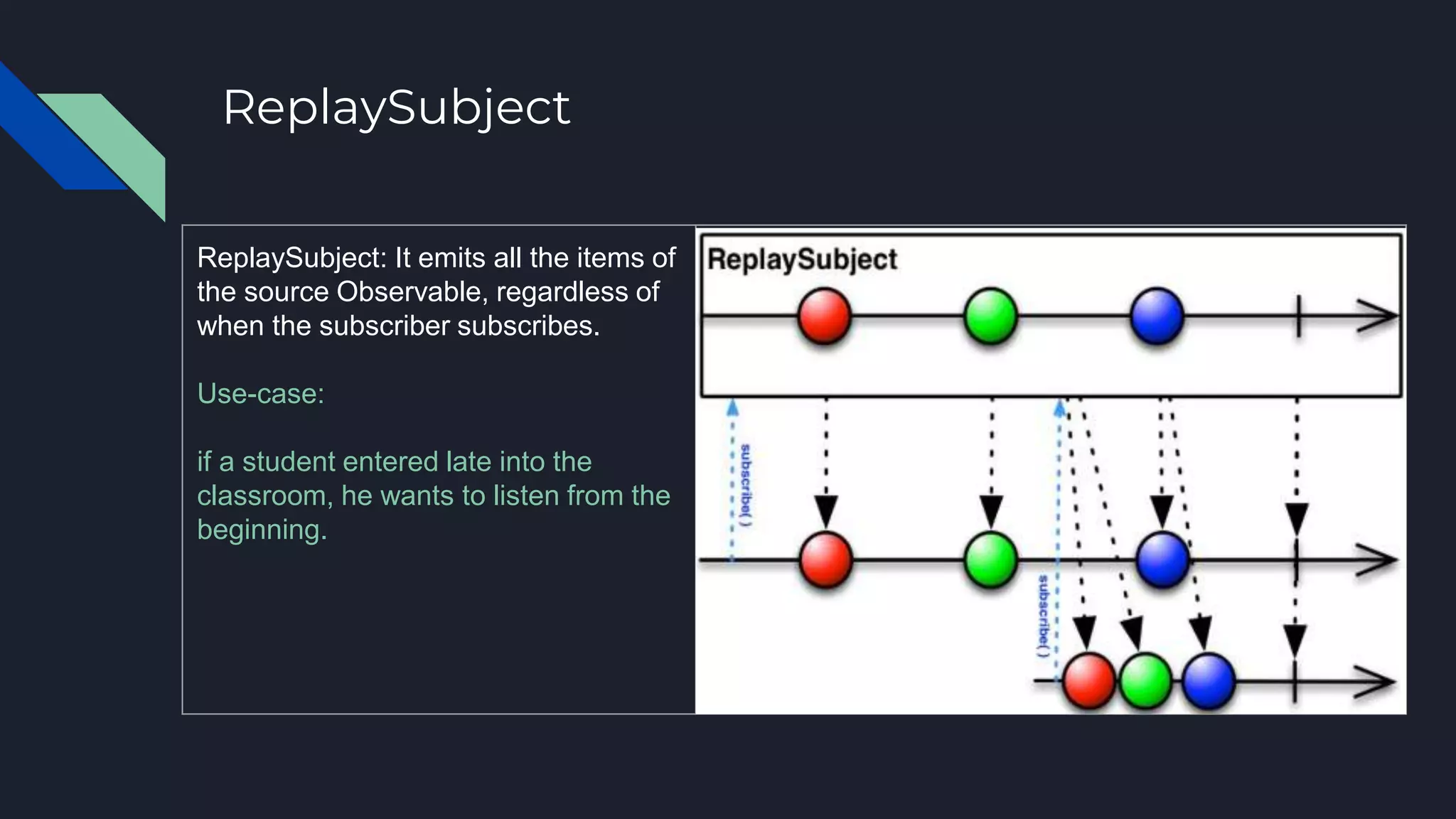 ReplaySubject

ReplaySubject: It emits all the items of the source Observable, regardless of when the subscriber subscribes.

Use-case:

if a student entered late into the classroom, he wants to listen from the beginning.

ReplaySubject

subscribe( )

subscribe( )